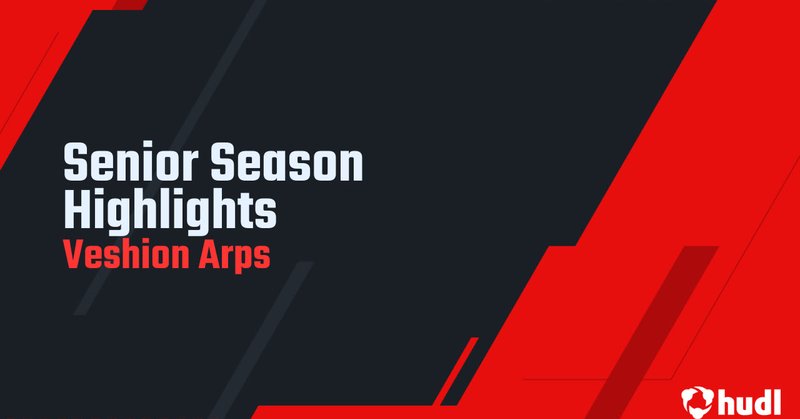 Senior Season Highlights
Veshion Arps

hudl